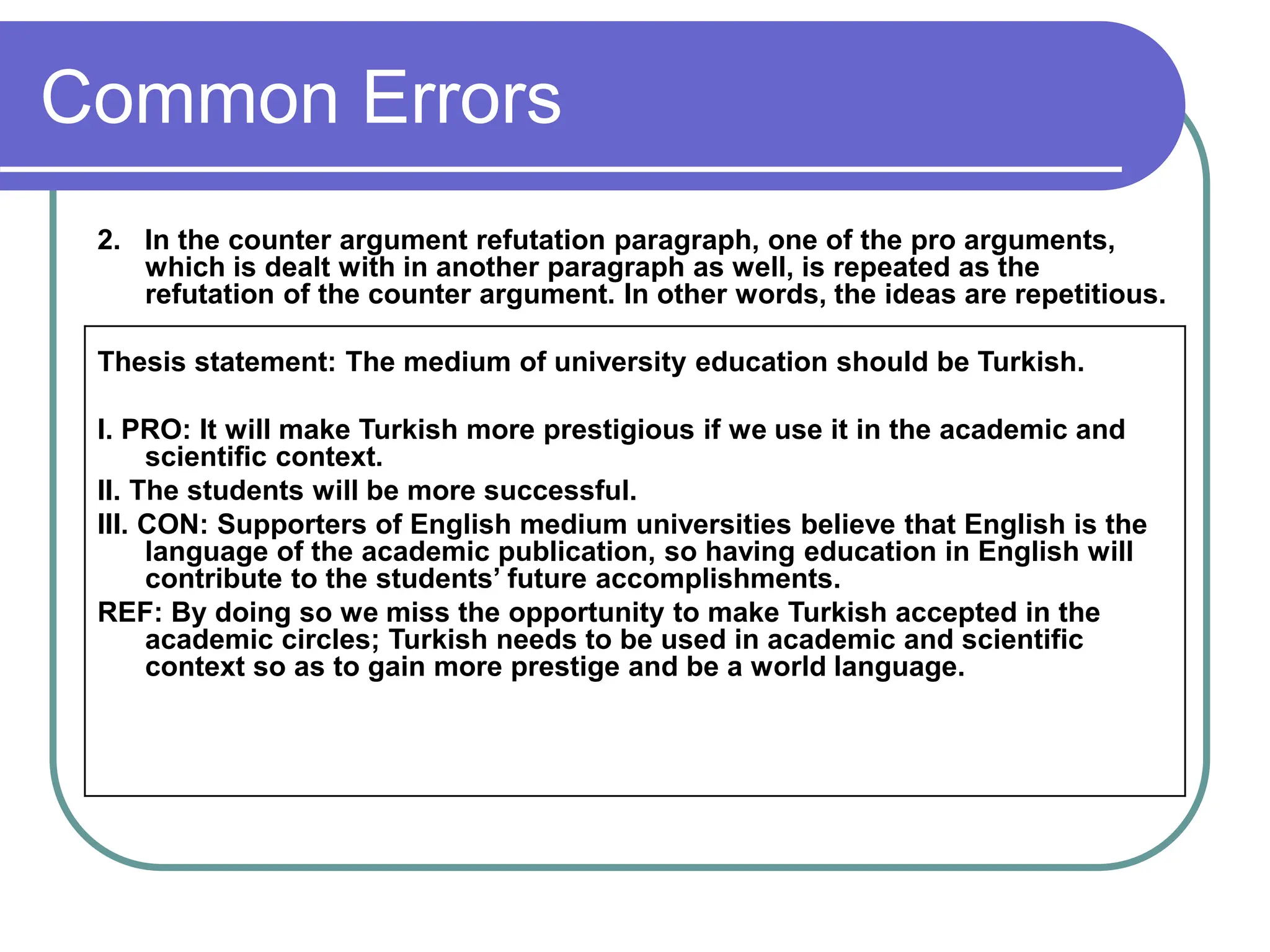 Common Errors

2. In the counter argument refutation paragraph, one of the pro arguments, which is dealt with in another paragraph as well, is repeated as the refutation of the counter argument. In other words, the ideas are repetitious.

Thesis statement: The medium of university education should be Turkish.

I. PRO: It will make Turkish more prestigious if we use it in the academic and scientific context.
II. The students will be more successful.
III. CON: Supporters of English medium universities believe that English is the language of the academic publication, so having education in English will contribute to the students' future accomplishments.
REF: By doing so we miss the opportunity to make Turkish accepted in the academic circles; Turkish needs to be used in academic and scientific context so as to gain more prestige and be a world language.